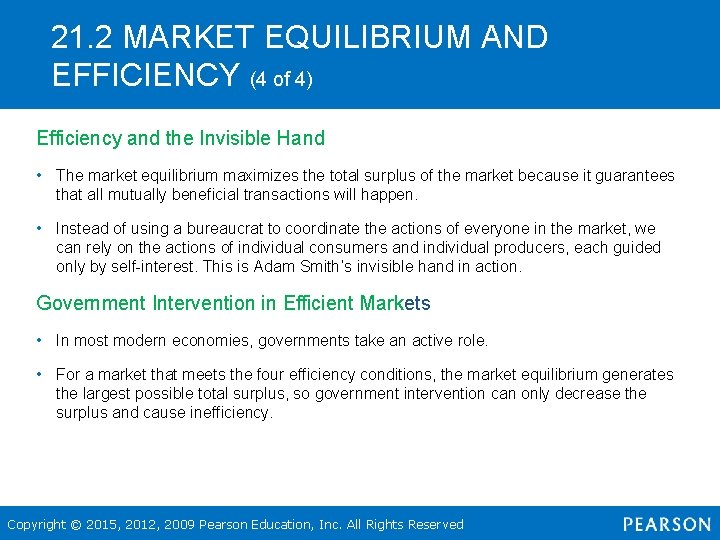 21.2 MARKET EQUILIBRIUM AND EFFICIENCY (4 of 4)

Efficiency and the Invisible Hand

• The market equilibrium maximizes the total surplus of the market because it guarantees that all mutually beneficial transactions will happen.

• Instead of using a bureaucrat to coordinate the actions of everyone in the market, we can rely on the actions of individual consumers and individual producers, each guided only by self-interest. This is Adam Smith's invisible hand in action.

Government Intervention in Efficient Markets

• In most modern economies, governments take an active role.

• For a market that meets the four efficiency conditions, the market equilibrium generates the largest possible total surplus, so government intervention can only decrease the surplus and cause inefficiency.

Copyright © 2015, 2012, 2009 Pearson Education, Inc. All Rights Reserved

PEARSON